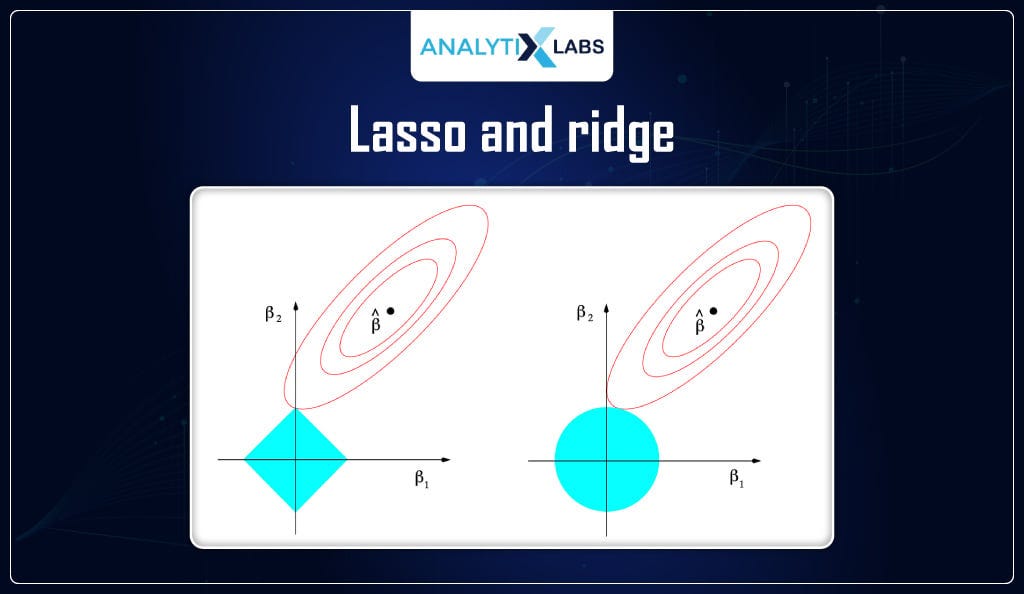 ANALYTIX LABS

Lasso and ridge

$\beta_2$

$\hat{\beta}$

$\beta_1$

$\beta_2$

$\hat{\beta}$

$\beta_1$